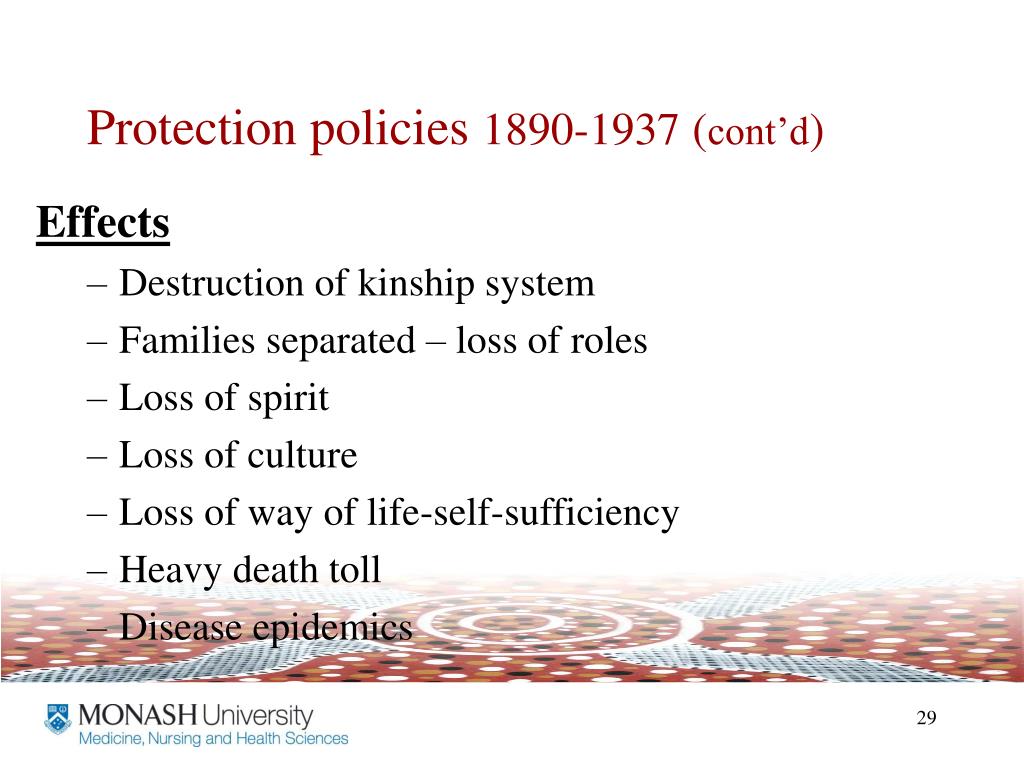 Protection policies 1890-1937 (cont’d)

Effects

– Destruction of kinship system
– Families separated – loss of roles
– Loss of spirit
– Loss of culture
– Loss of way of life-self-sufficiency
– Heavy death toll
– Disease epidemics

MONASH University
Medicine, Nursing and Health Sciences

29